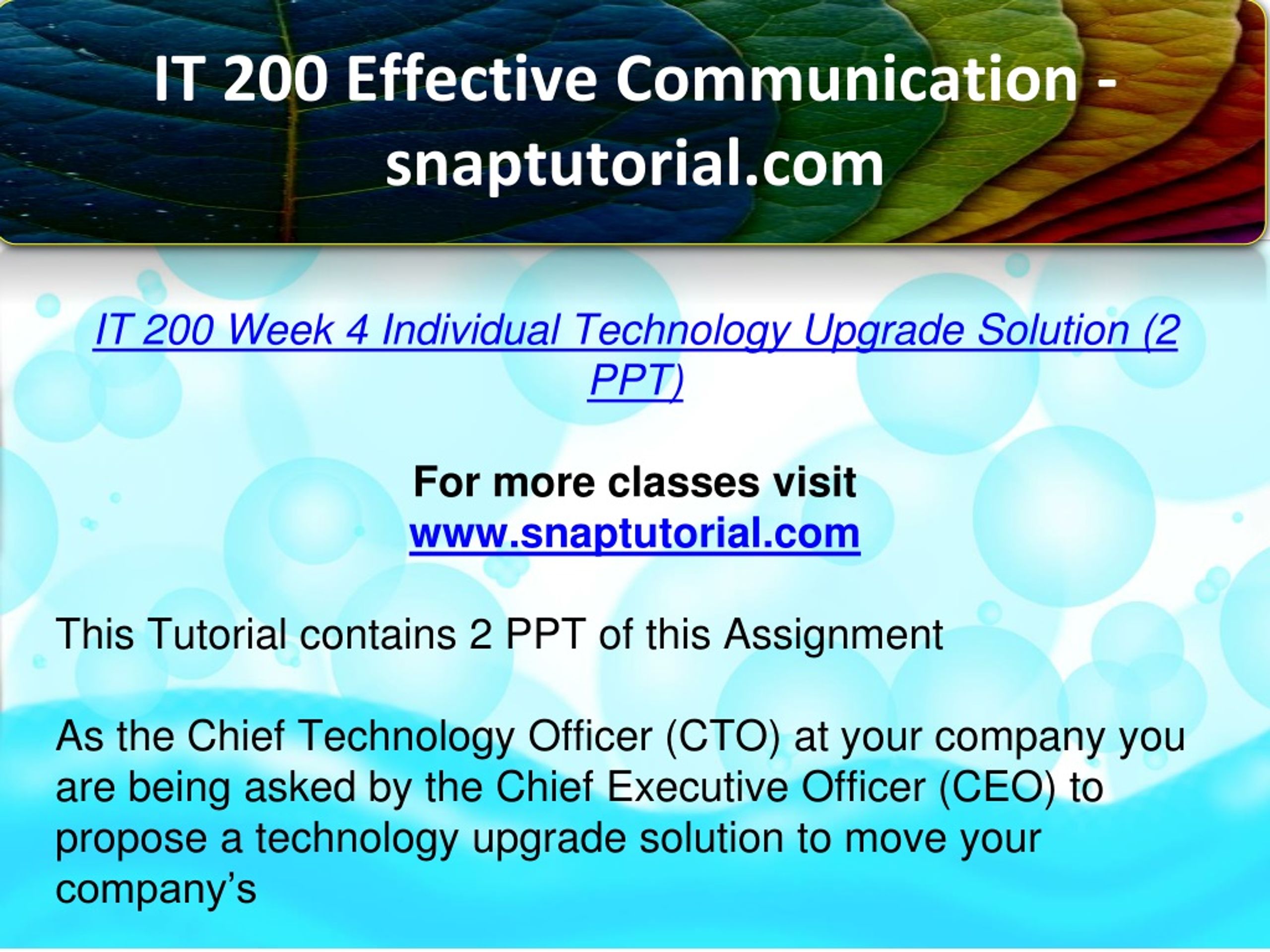 IT 200 Effective Communication - snaptutorial.com

IT 200 Week 4 Individual Technology Upgrade Solution (2 PPT)

For more classes visit
www.snaptutorial.com

This Tutorial contains 2 PPT of this Assignment

As the Chief Technology Officer (CTO) at your company you are being asked by the Chief Executive Officer (CEO) to propose a technology upgrade solution to move your company’s